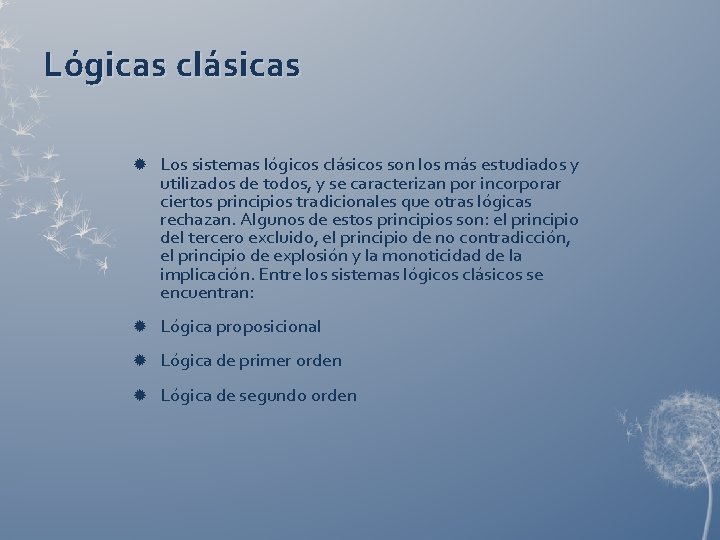 Lógicas clásicas

Los sistemas lógicos clásicos son los más estudiados y utilizados de todos, y se caracterizan por incorporar ciertos principios tradicionales que otras lógicas rechazan. Algunos de estos principios son: el principio del tercero excluido, el principio de no contradicción, el principio de explosión y la monoticidad de la implicación. Entre los sistemas lógicos clásicos se encuentran:

Lógica proposicional

Lógica de primer orden

Lógica de segundo orden